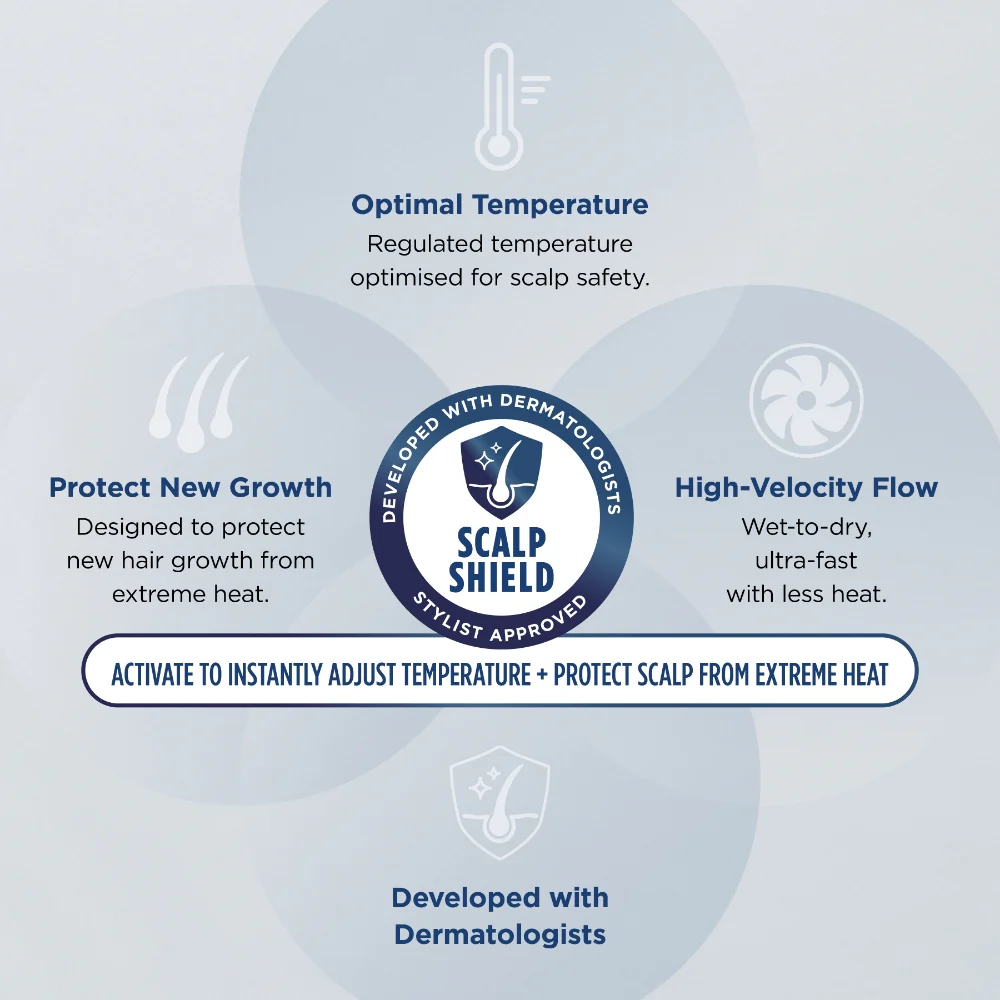 Optimal Temperature
Regulated temperature optimised for scalp safety.

Protect New Growth
Designed to protect new hair growth from extreme heat.

DEVELOPED WITH DERMATOLOGISTS
SCALP SHIELD
STYLIST APPROVED

High-Velocity Flow
Wet-to-dry, ultra-fast with less heat.

ACTIVATE TO INSTANTLY ADJUST TEMPERATURE + PROTECT SCALP FROM EXTREME HEAT

Developed with Dermatologists